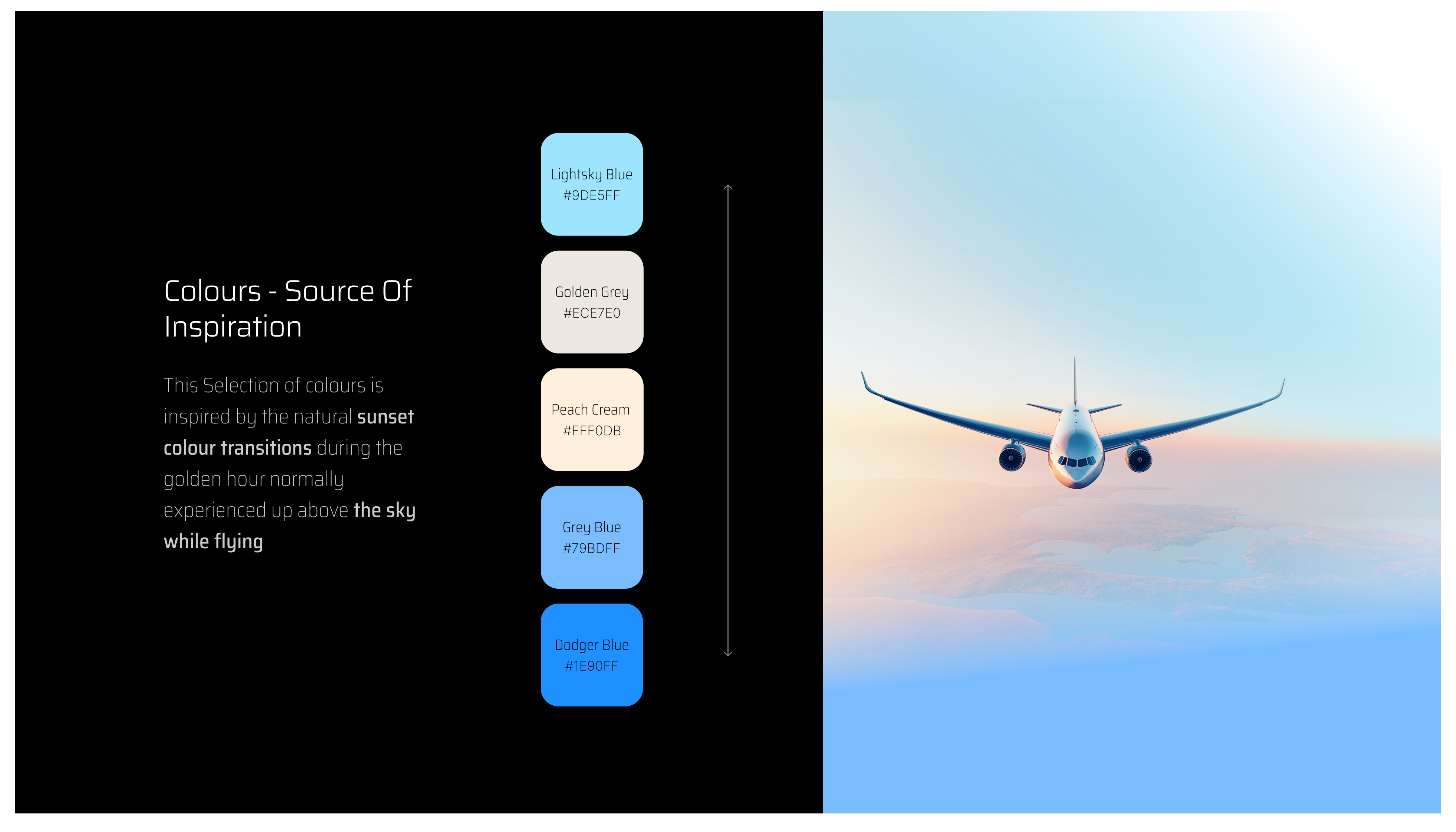 Colours - Source Of Inspiration

This Selection of colours is inspired by the natural sunset colour transitions during the golden hour normally experienced up above the sky while flying

Lightsky Blue
#9DE5FF

Golden Grey
#ECE7E0

Peach Cream
#FFF0DB

Grey Blue
#79BDFF

Dodger Blue
#1E90FF